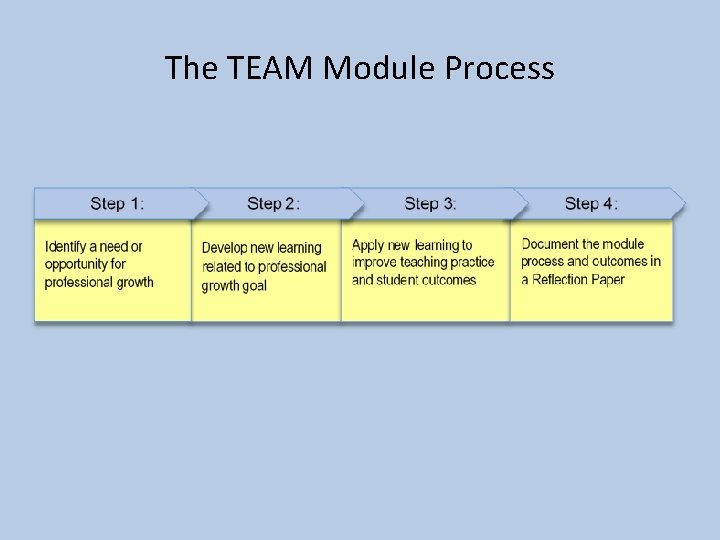 The TEAM Module Process

Step 1:

Identify a need or opportunity for professional growth

Step 2:

Develop new learning related to professional growth goal

Step 3:

Apply new learning to improve teaching practice and student outcomes

Step 4:

Document the module process and outcomes in a Reflection Paper